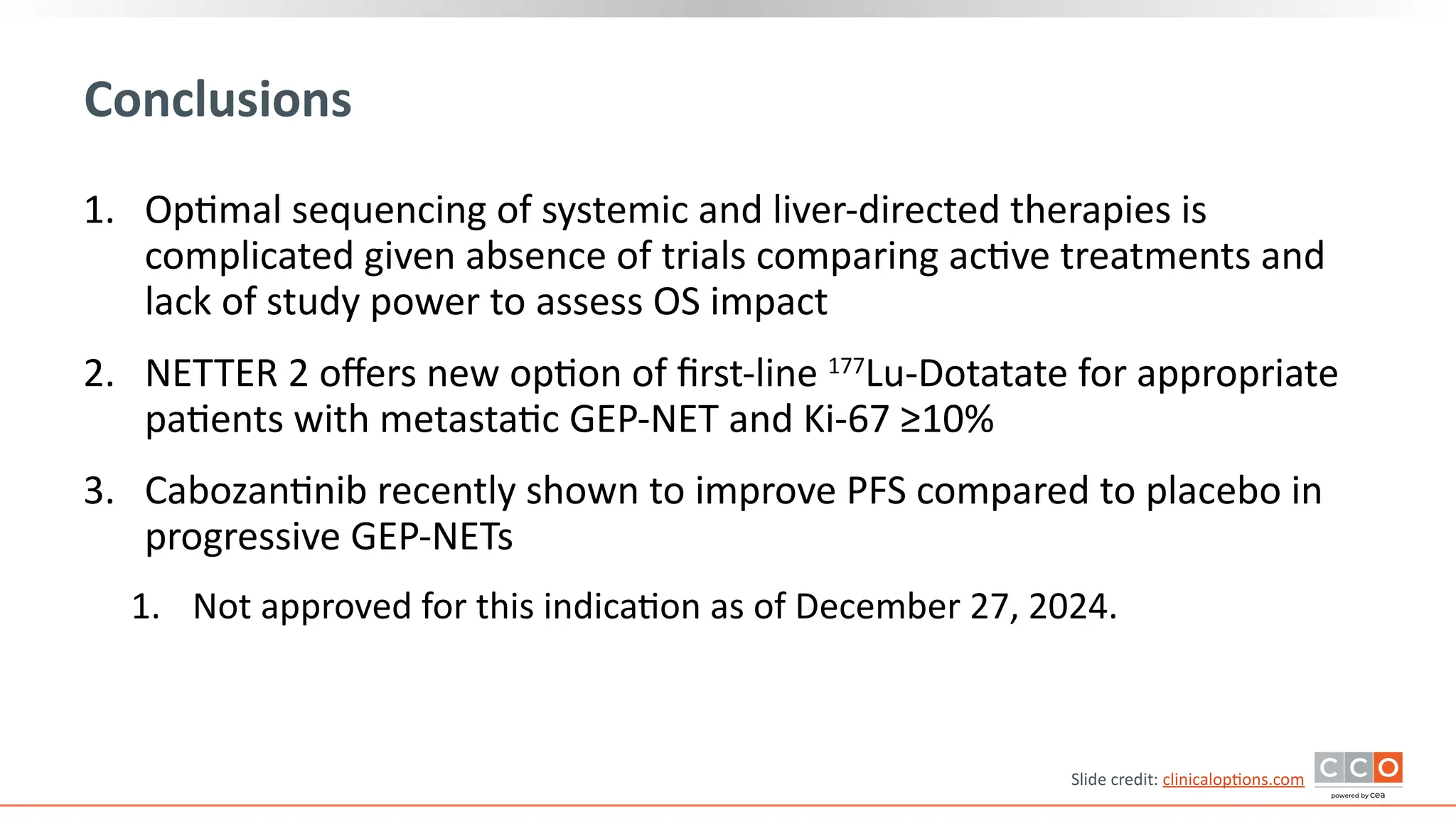 Conclusions

1. Optimal sequencing of systemic and liver-directed therapies is complicated given absence of trials comparing active treatments and lack of study power to assess OS impact

2. NETTER 2 offers new option of first-line $^{177}$Lu-Dotatate for appropriate patients with metastatic GEP-NET and Ki-67 ≥10%

3. Cabozantinib recently shown to improve PFS compared to placebo in progressive GEP-NETs

1. Not approved for this indication as of December 27, 2024.

Slide credit: clinicaloptions.com

CCO
powered by cea